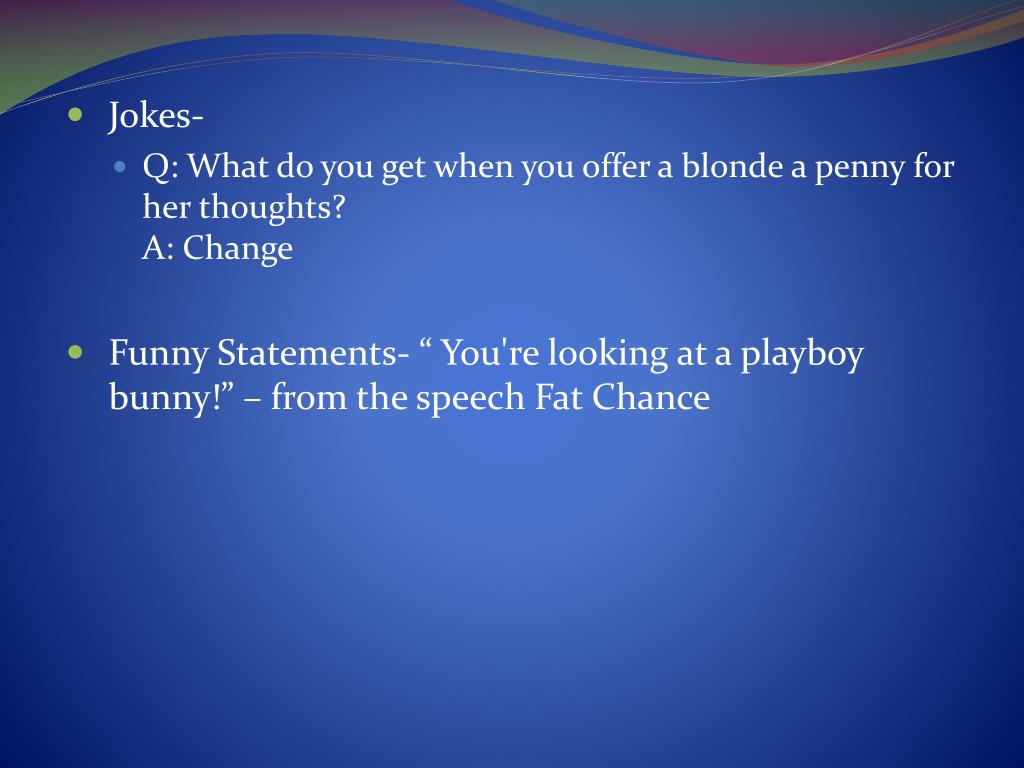 Jokes-

Q: What do you get when you offer a blonde a penny for her thoughts?
A: Change

Funny Statements- “ You're looking at a playboy bunny!” – from the speech Fat Chance